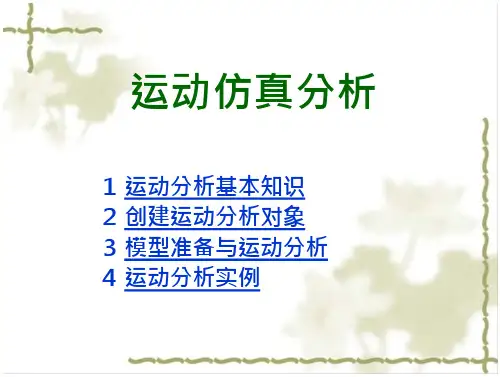 运动仿真分析

1 运动分析基本知识
2 创建运动分析对象
3 模型准备与运动分析
4 运动分析实例